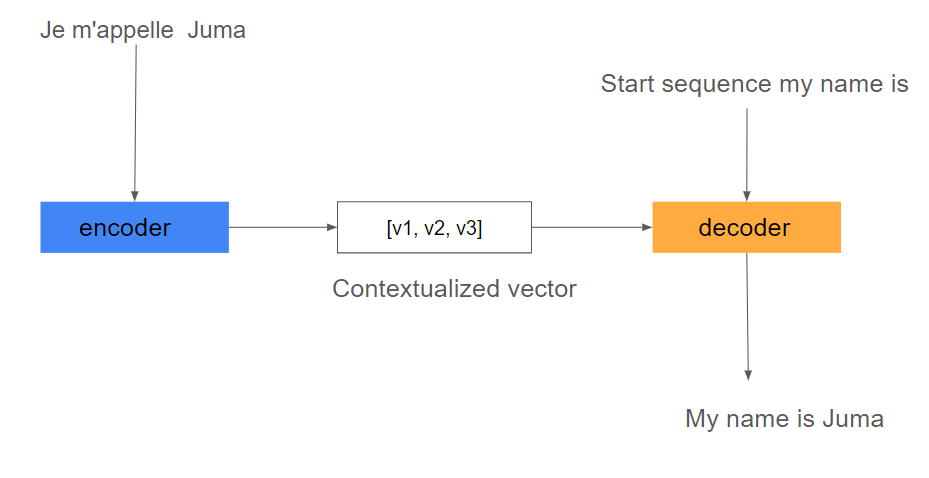 Je m'appelle Juma

Start sequence my name is

encoder

[v1, v2, v3]

decoder

Contextualized vector

My name is Juma